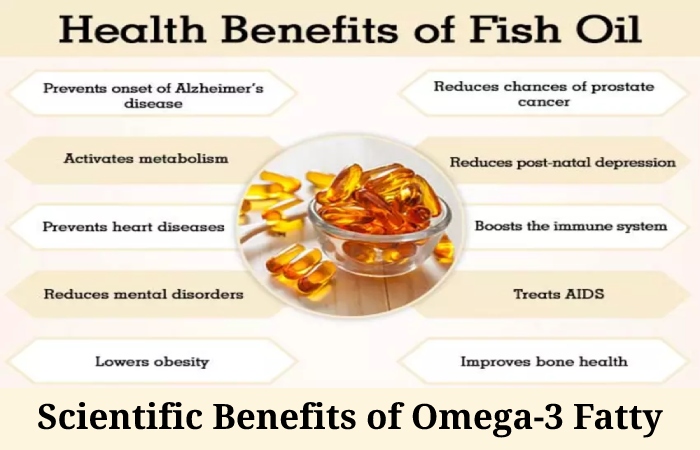 Health Benefits of Fish Oil

Prevents onset of Alzheimer's disease

Activates metabolism

Prevents heart diseases

Reduces mental disorders

Lowers obesity

Reduces chances of prostate cancer

Reduces post-natal depression

Boosts the immune system

Treats AIDS

Improves bone health

Scientific Benefits of Omega-3 Fatty